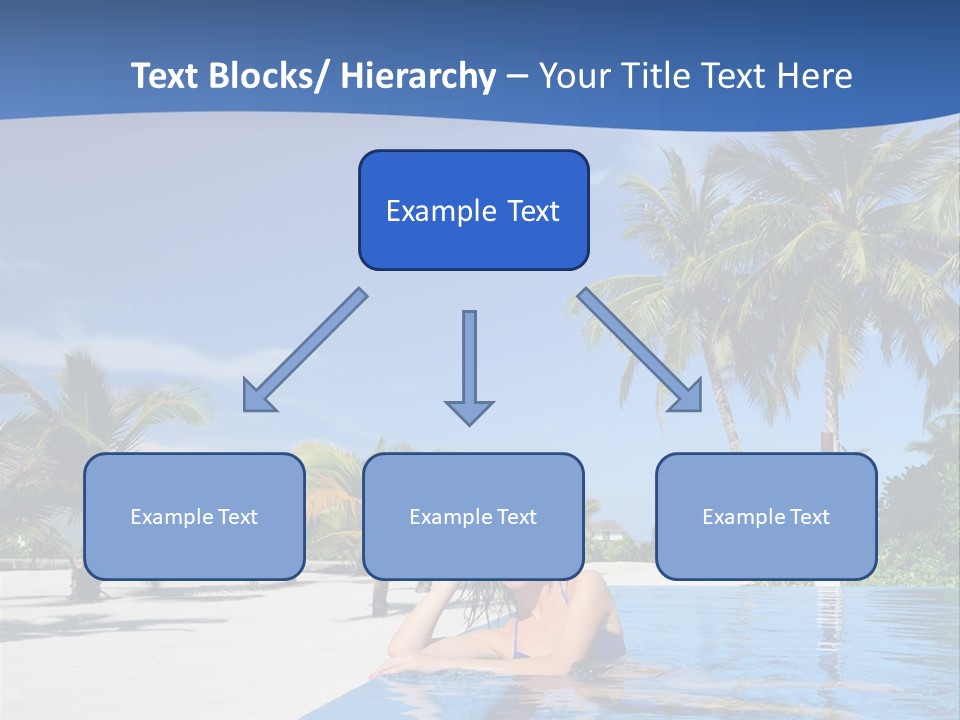 Text Blocks/ Hierarchy – Your Title Text Here

Example Text

Example Text

Example Text

Example Text